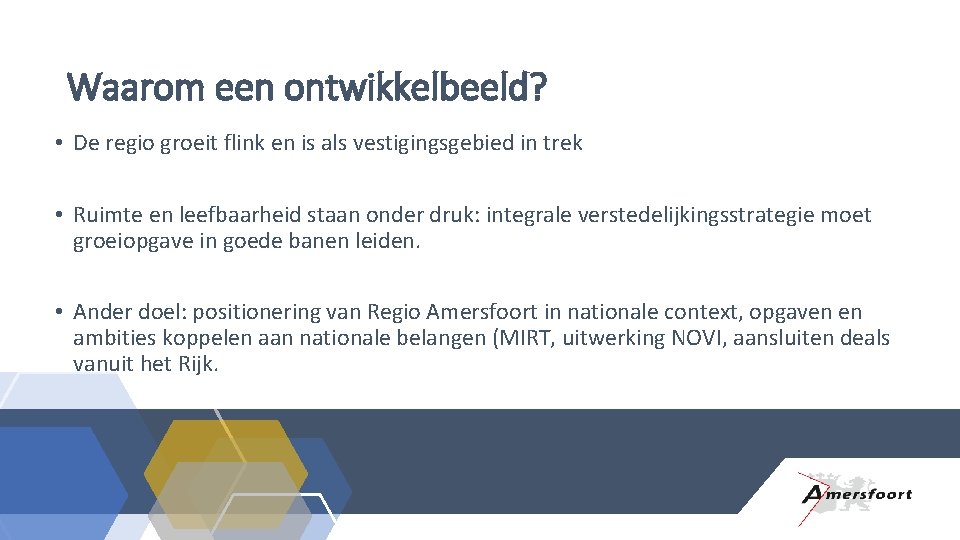 Waarom een ontwikkelbeeld?

• De regio groeit flink en is als vestigingsgebied in trek

• Ruimte en leefbaarheid staan onder druk: integrale verstedelijkingsstrategie moet groeiopgave in goede banen leiden.

• Ander doel: positionering van Regio Amersfoort in nationale context, opgaven en ambities koppelen aan nationale belangen (MIRT, uitwerking NOVI, aansluiten deals vanuit het Rijk.

Amersfoort